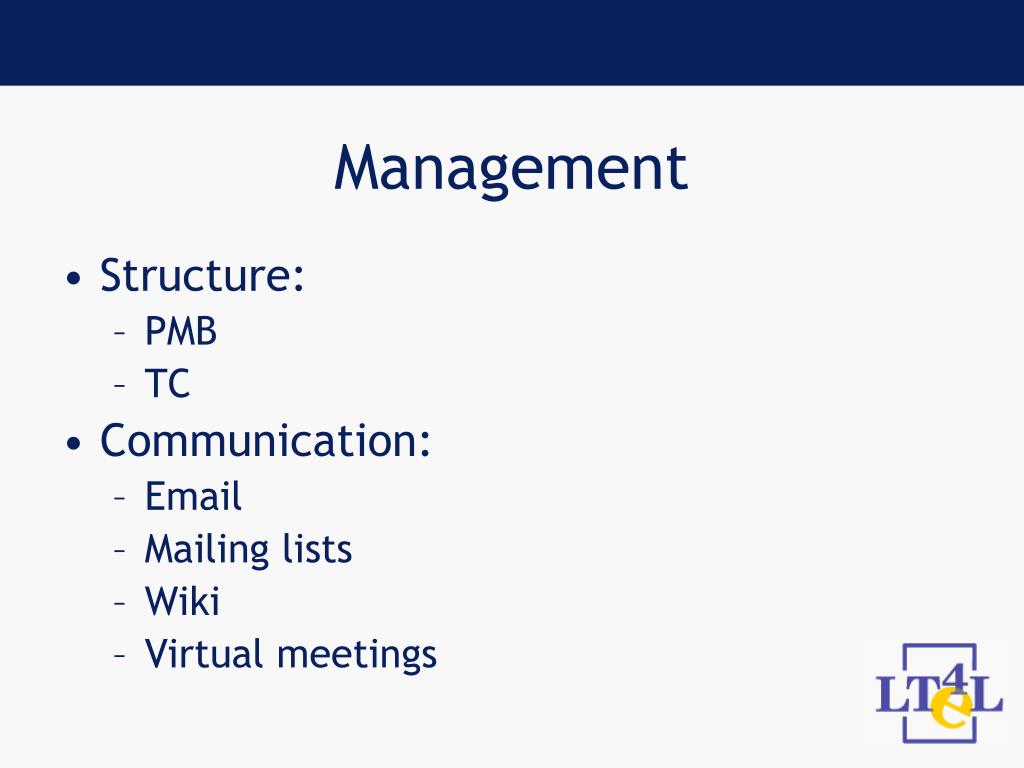 Management

• Structure:
– PMB
– TC
• Communication:
– Email
– Mailing lists
– Wiki
– Virtual meetings

LT4eL